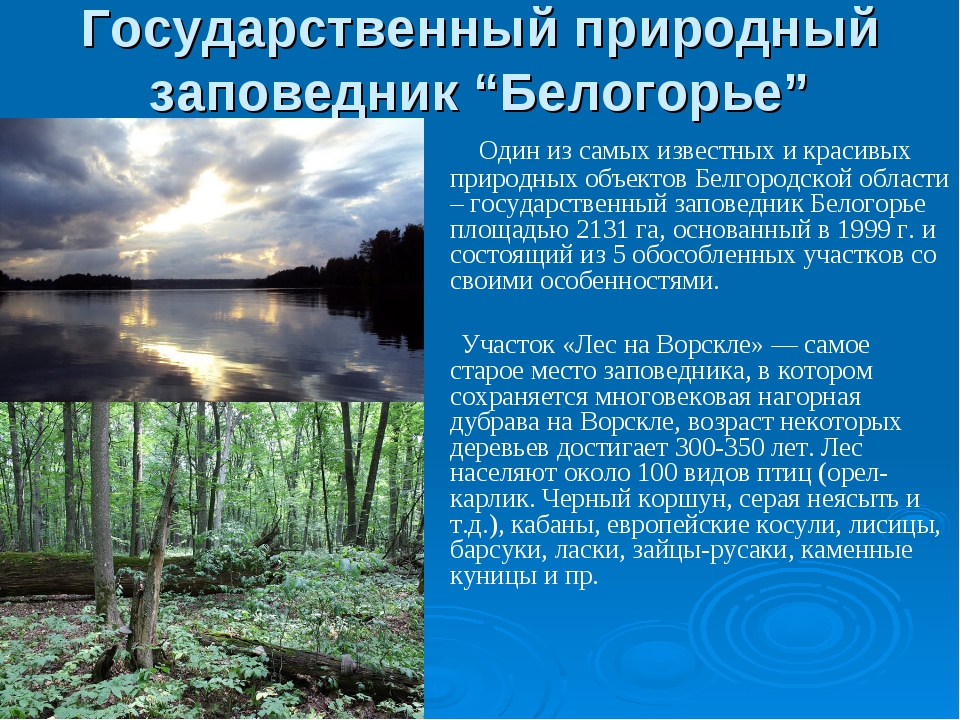 Государственный природный заповедник “Белогорье”

Один из самых известных и красивых природных объектов Белгородской области – государственный заповедник Белогорье площадью 2131 га, основанный в 1999 г. и состоящий из 5 обособленных участков со своими особенностями.

Участок «Лес на Ворскле» — самое старое место заповедника, в котором сохраняется многовековая нагорная дубрава на Ворскле, возраст некоторых деревьев достигает 300-350 лет. Лес населяют около 100 видов птиц (орел-карлик. Черный коршун, серая неясыть и т.д.), кабаны, европейские косули, лисицы, барсуки, ласки, зайцы-русаки, каменные куницы и пр.